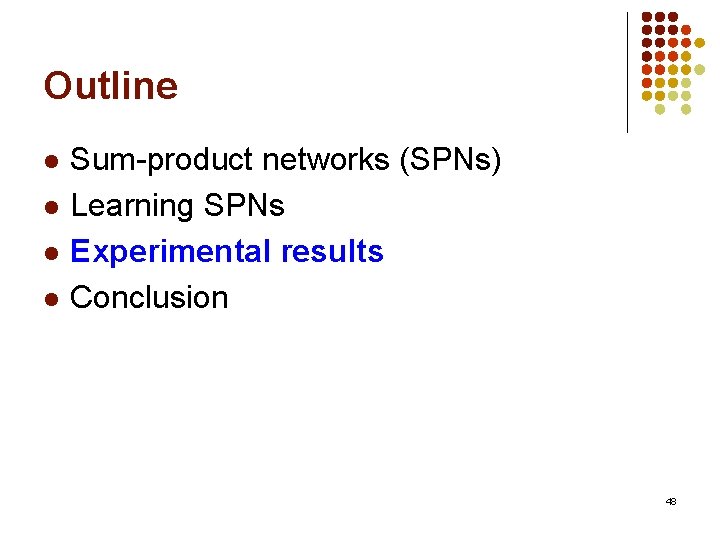 Outline

- Sum-product networks (SPNs)
- Learning SPNs
- Experimental results
- Conclusion

48